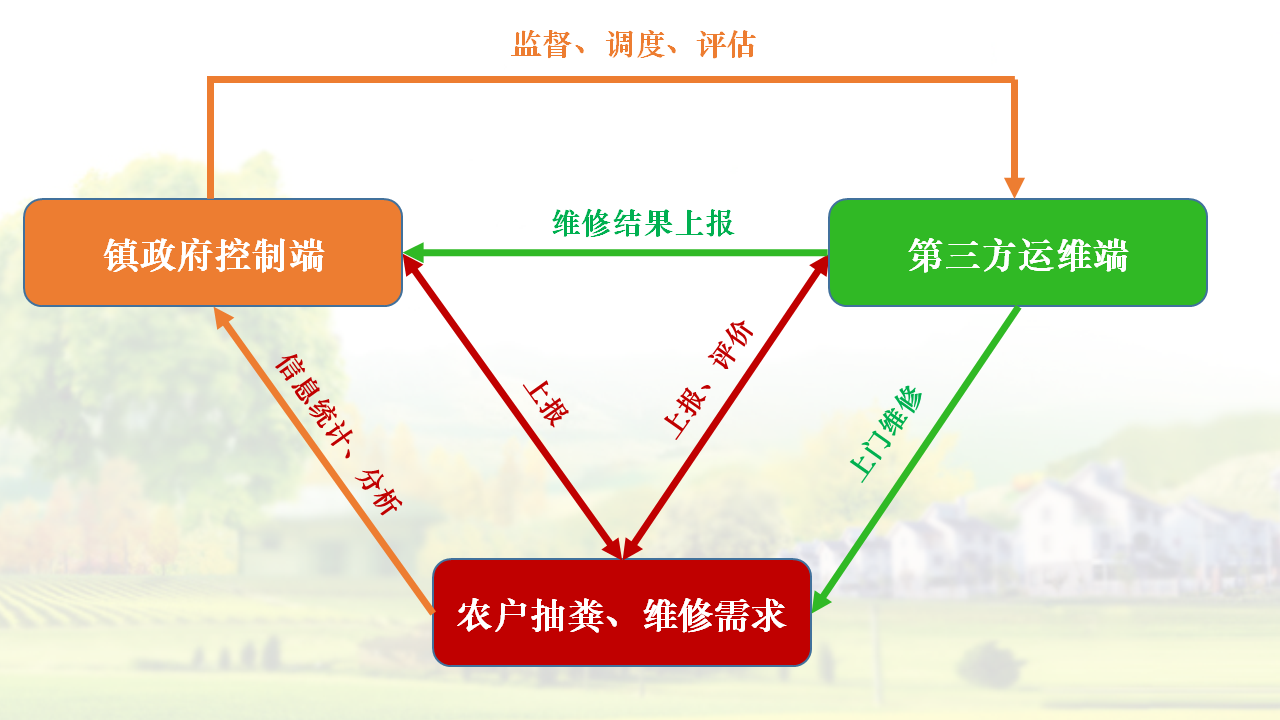 监督、调度、评估

镇政府控制端

维修结果上报

第三方运维端

信息统计、分析

上报

上报、评价

上门维修

农户抽粪、维修需求